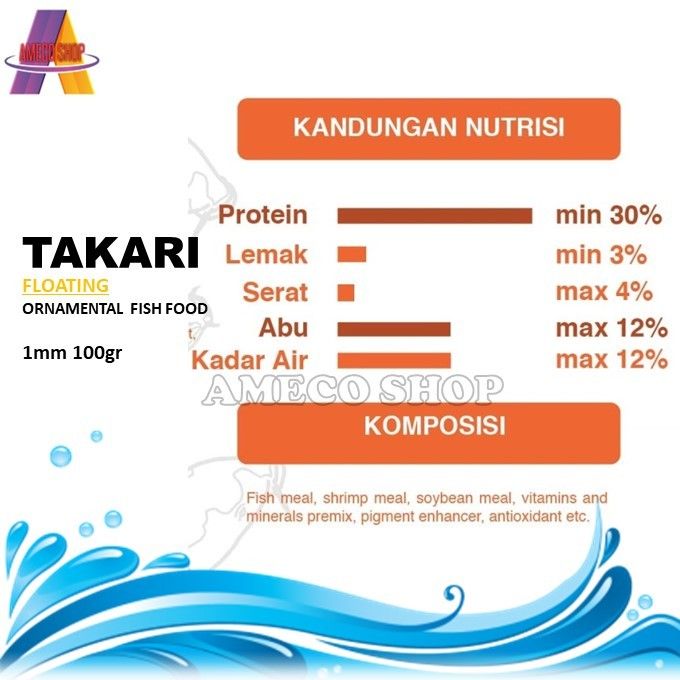 AMECO SHOP

KANDUNGAN NUTRISI

TAKARI
FLOATING
ORNAMENTAL FISH FOOD

1mm 100gr

| Protein | min 30% |
|---|---|
| Lemak | min 3% |
| Serat | max 4% |
| Abu | max 12% |
| Kadar Air | max 12% |

AMECO SHOP

KOMPOSISI

Fish meal, shrimp meal, soybean meal, vitamins and minerals premix, pigment enhancer, antioxidant etc.